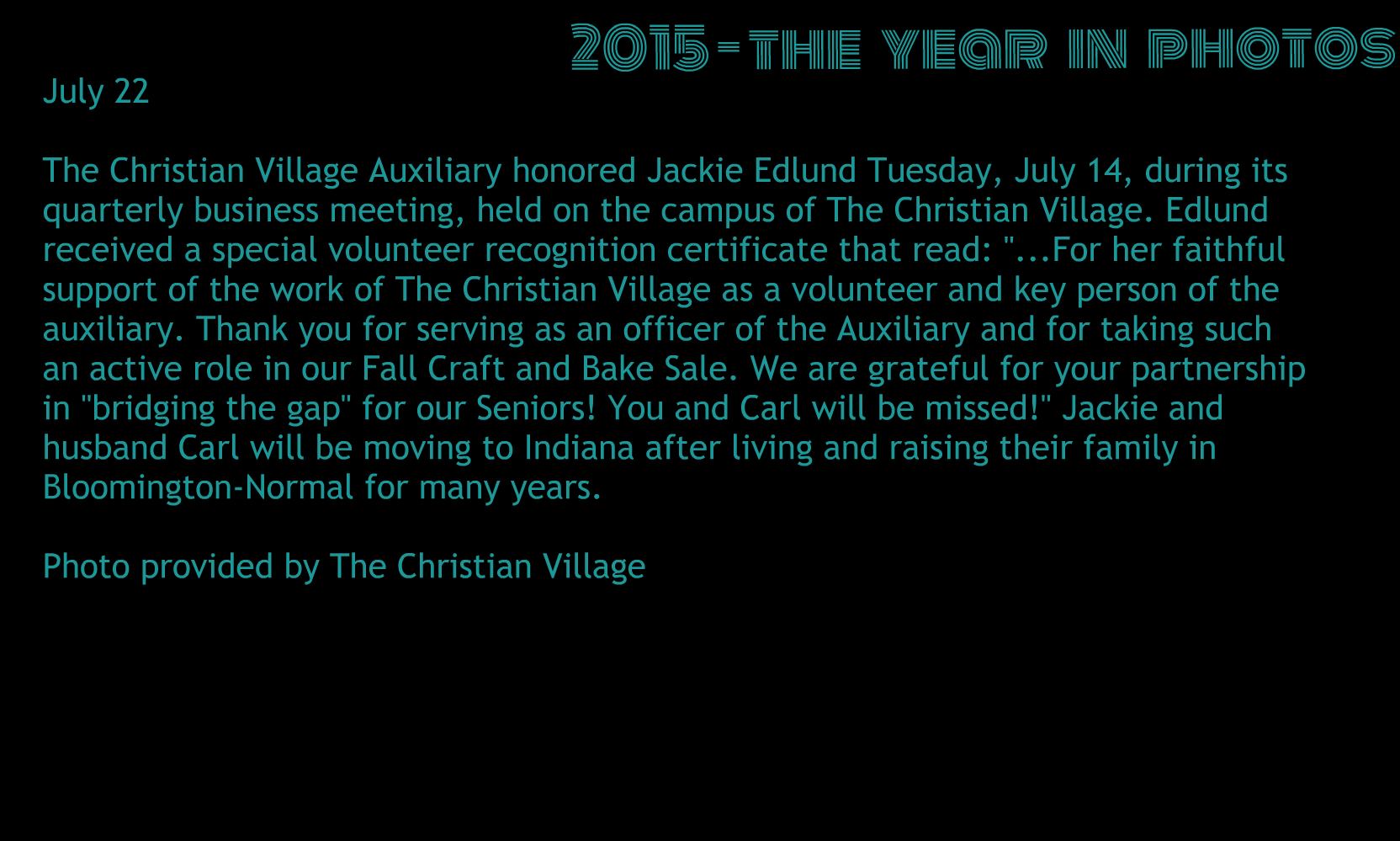 2015-THE YEAR IN PHOTOS

July 22

The Christian Village Auxiliary honored Jackie Edlund Tuesday, July 14, during its quarterly business meeting, held on the campus of The Christian Village. Edlund received a special volunteer recognition certificate that read: "...For her faithful support of the work of The Christian Village as a volunteer and key person of the auxiliary. Thank you for serving as an officer of the Auxiliary and for taking such an active role in our Fall Craft and Bake Sale. We are grateful for your partnership in "bridging the gap" for our Seniors! You and Carl will be missed!" Jackie and husband Carl will be moving to Indiana after living and raising their family in Bloomington-Normal for many years.

Photo provided by The Christian Village